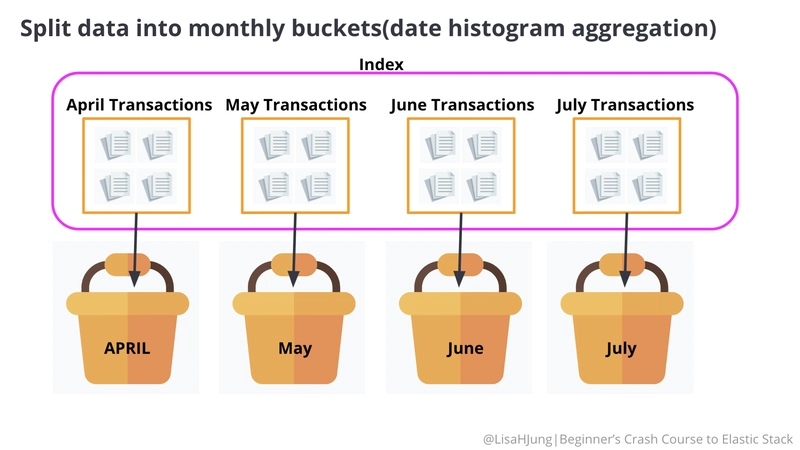 Split data into monthly buckets(date histogram aggregation)

Index

April Transactions

May Transactions

June Transactions

July Transactions

APRIL

May

June

July

@LisaHJung | Beginner's Crash Course to Elastic Stack